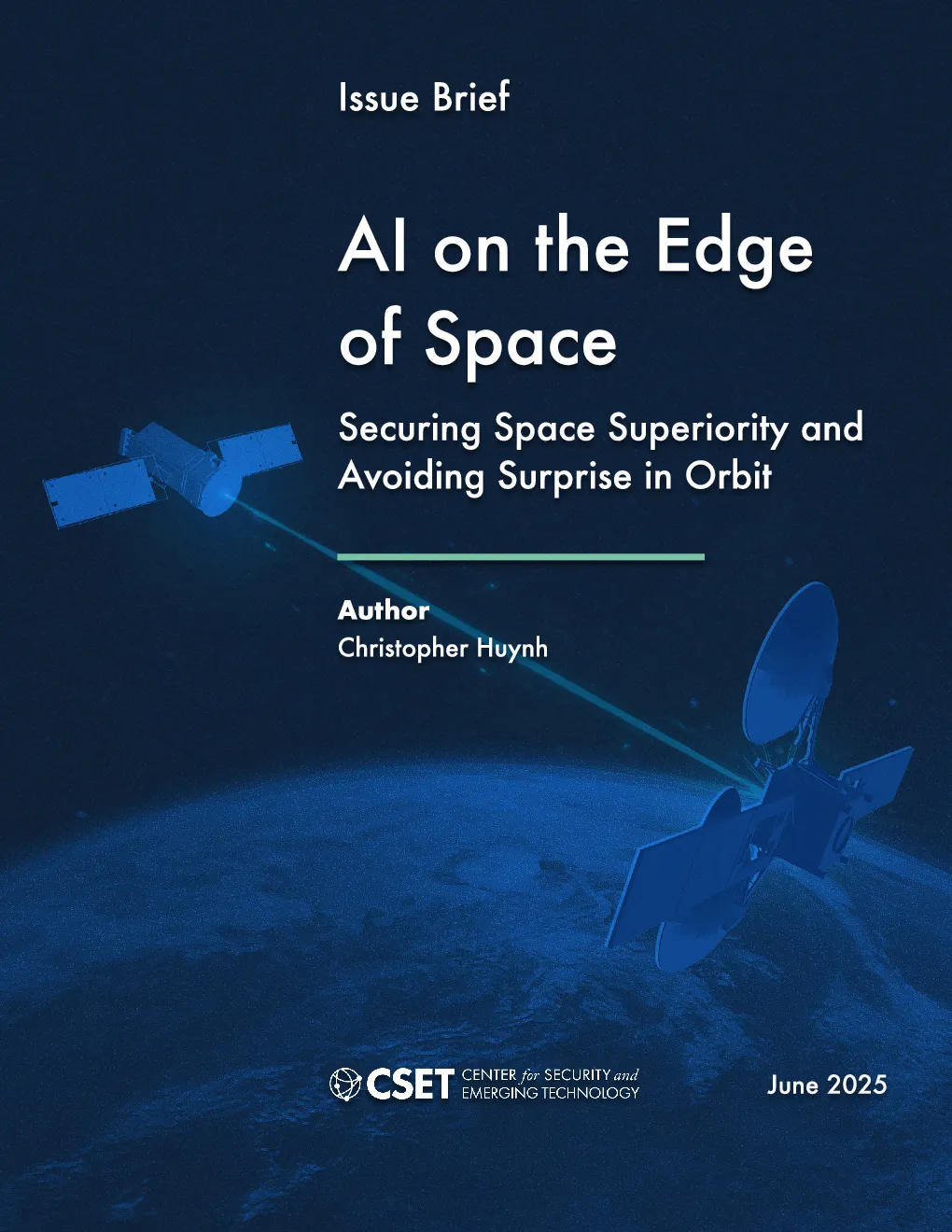 Issue Brief

AI on the Edge of Space

Securing Space Superiority and Avoiding Surprise in Orbit

Author
Christopher Huynh

CSET CENTER for SECURITY and EMERGING TECHNOLOGY

June 2025